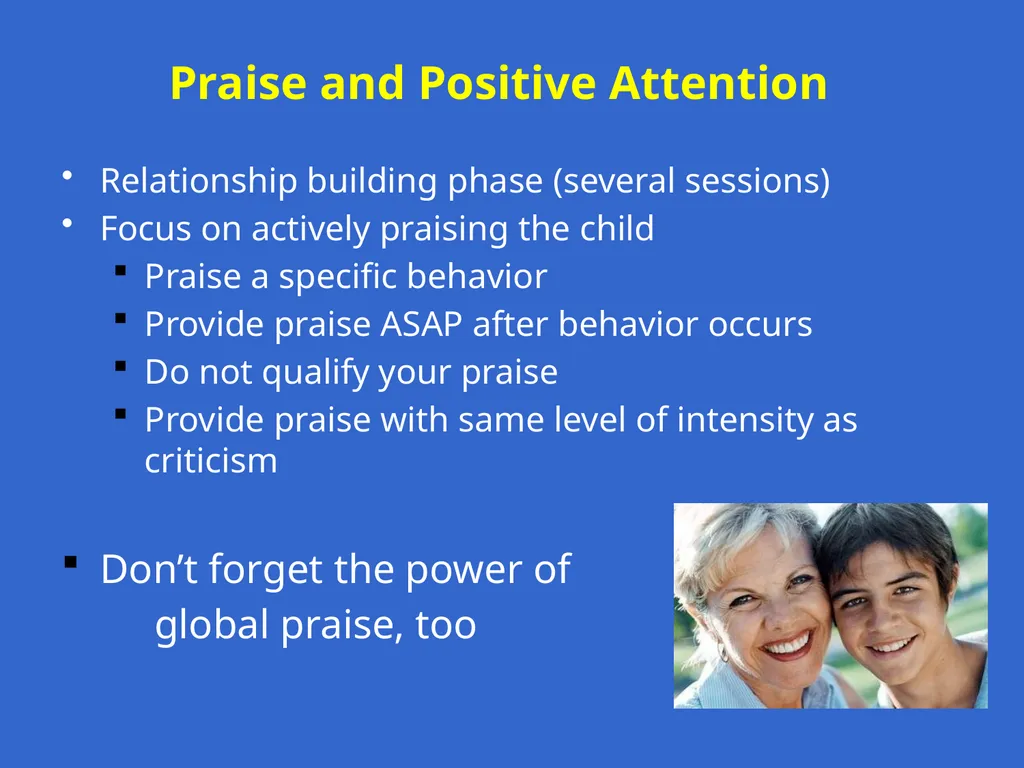 Praise and Positive Attention

• Relationship building phase (several sessions)
• Focus on actively praising the child
  ▪ Praise a specific behavior
  ▪ Provide praise ASAP after behavior occurs
  ▪ Do not qualify your praise
  ▪ Provide praise with same level of intensity as criticism

▪ Don’t forget the power of global praise, too